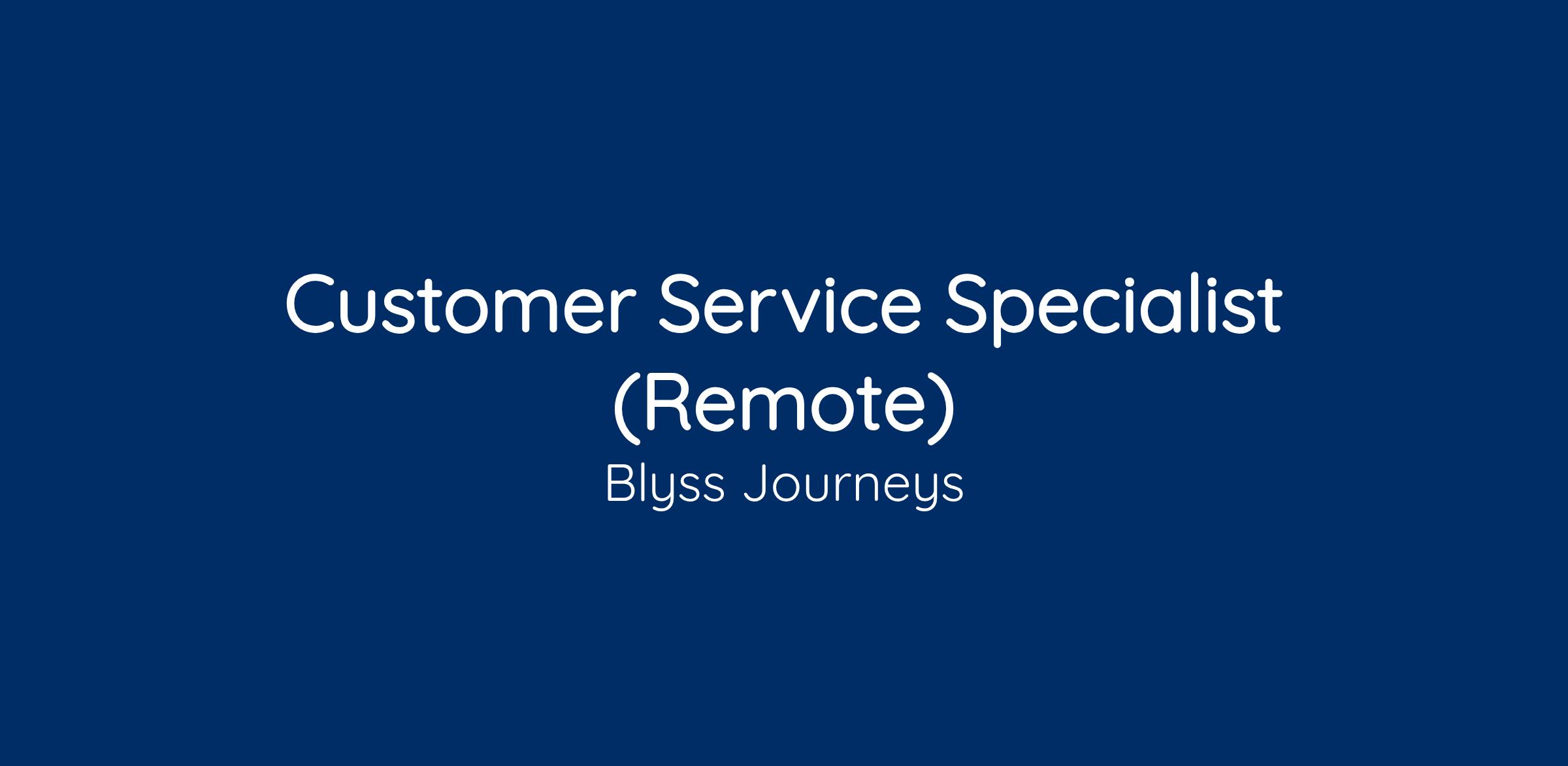 Customer Service Specialist (Remote)

Blyss Journeys